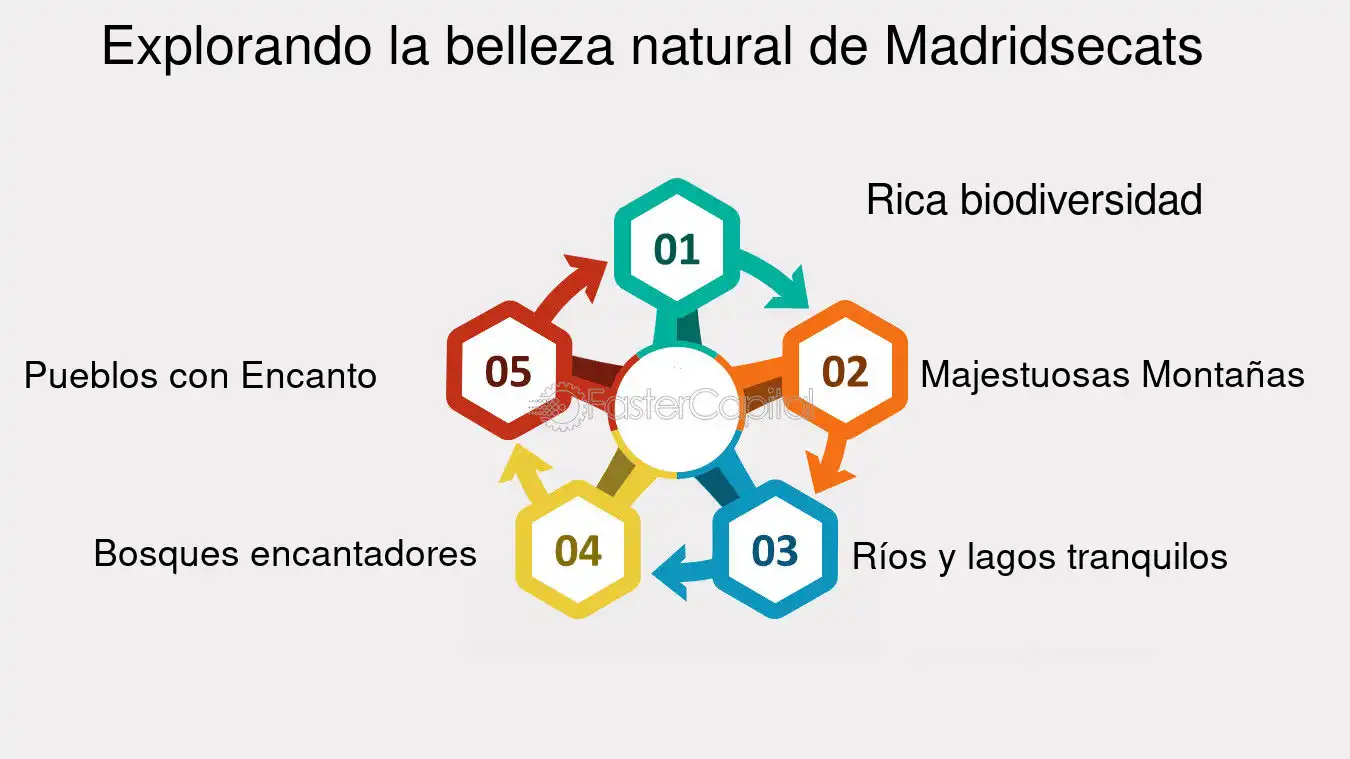 Explorando la belleza natural de Madridsecats

01
Rica biodiversidad

02
Majestuosas Montañas

03
Ríos y lagos tranquilos

04
Bosques encantadores

05
Pueblos con Encanto

FasterCapital